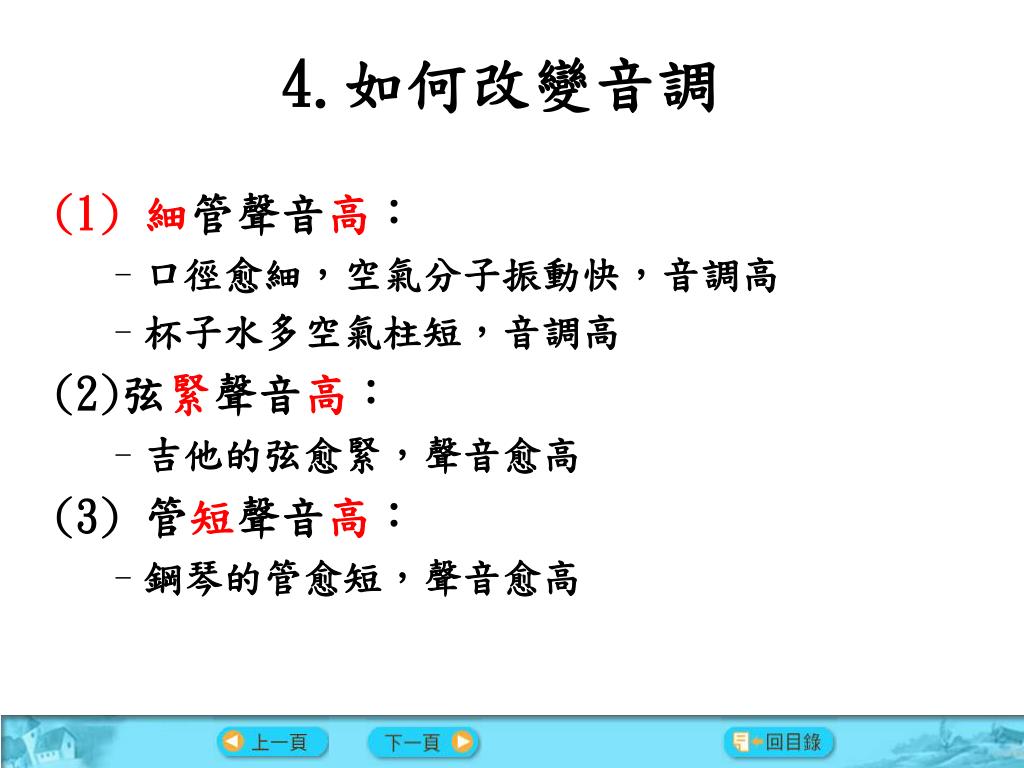 4. 如何改變音調

(1) 細管聲音高：

– 口徑愈細，空氣分子振動快，音調高

– 杯子水多空氣柱短，音調高

(2)弦緊聲音高：

– 吉他的弦愈緊，聲音愈高

(3) 管短聲音高：

– 鋼琴的管愈短，聲音愈高

上一頁 下一頁 回目錄